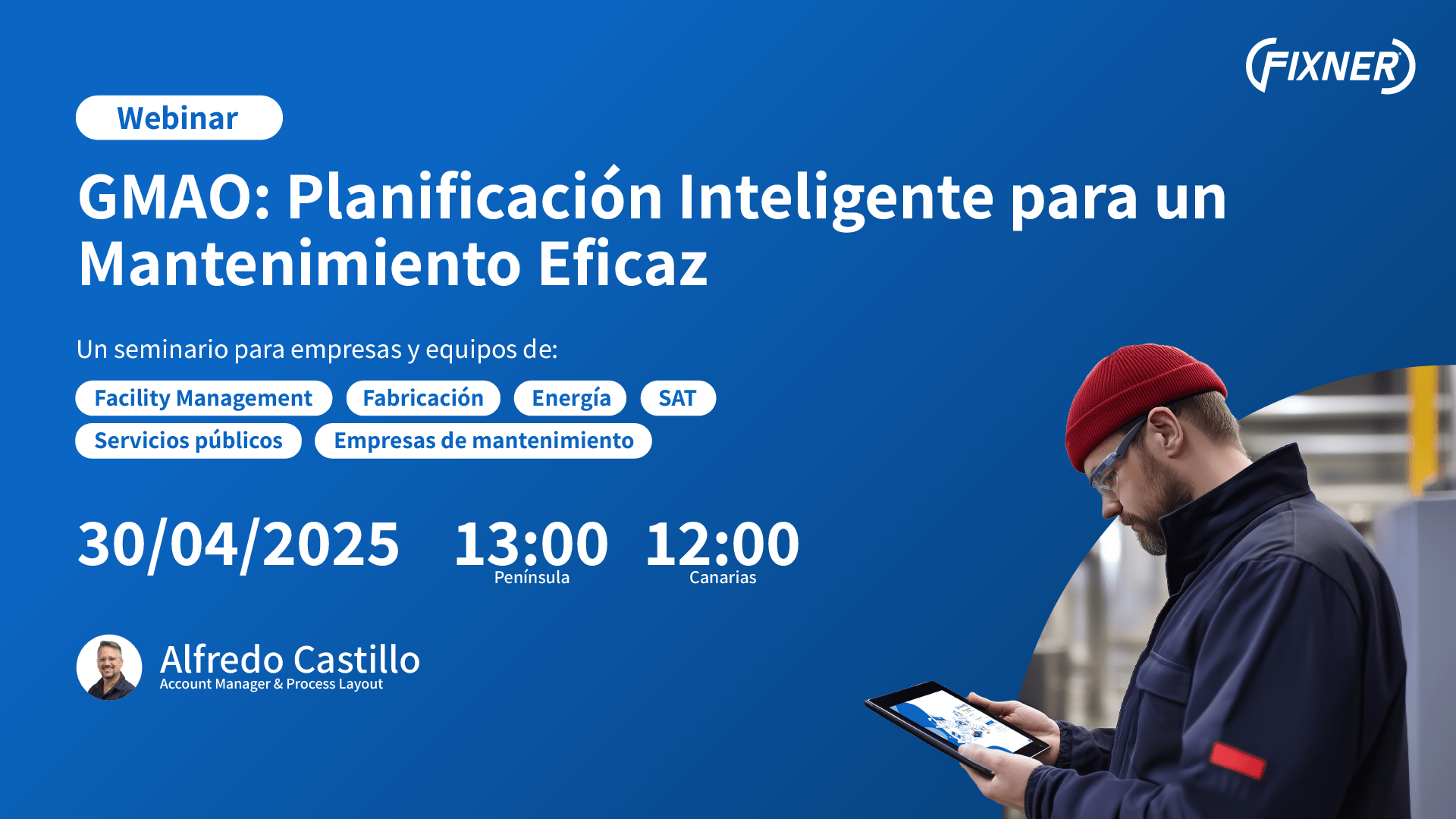 FIXNER

Webinar

GMAO: Planificación Inteligente para un Mantenimiento Eficaz

Un seminario para empresas y equipos de:

Facility Management
Fabricación
Energía
SAT
Servicios públicos
Empresas de mantenimiento

30/04/2025 13:00 Península 12:00 Canarias

Alfredo Castillo
Account Manager & Process Layout